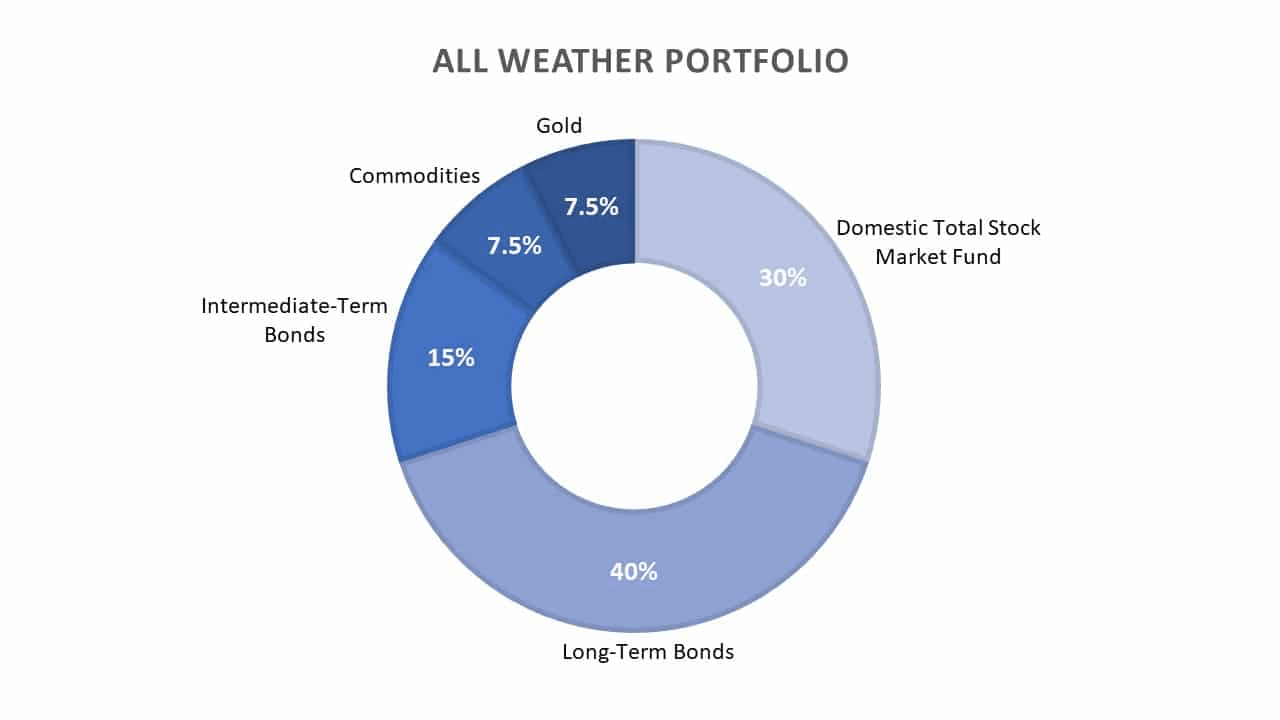 ALL WEATHER PORTFOLIO

Gold
7.5%

Commodities
7.5%

Domestic Total Stock Market Fund
30%

Intermediate-Term Bonds
15%

40%
Long-Term Bonds